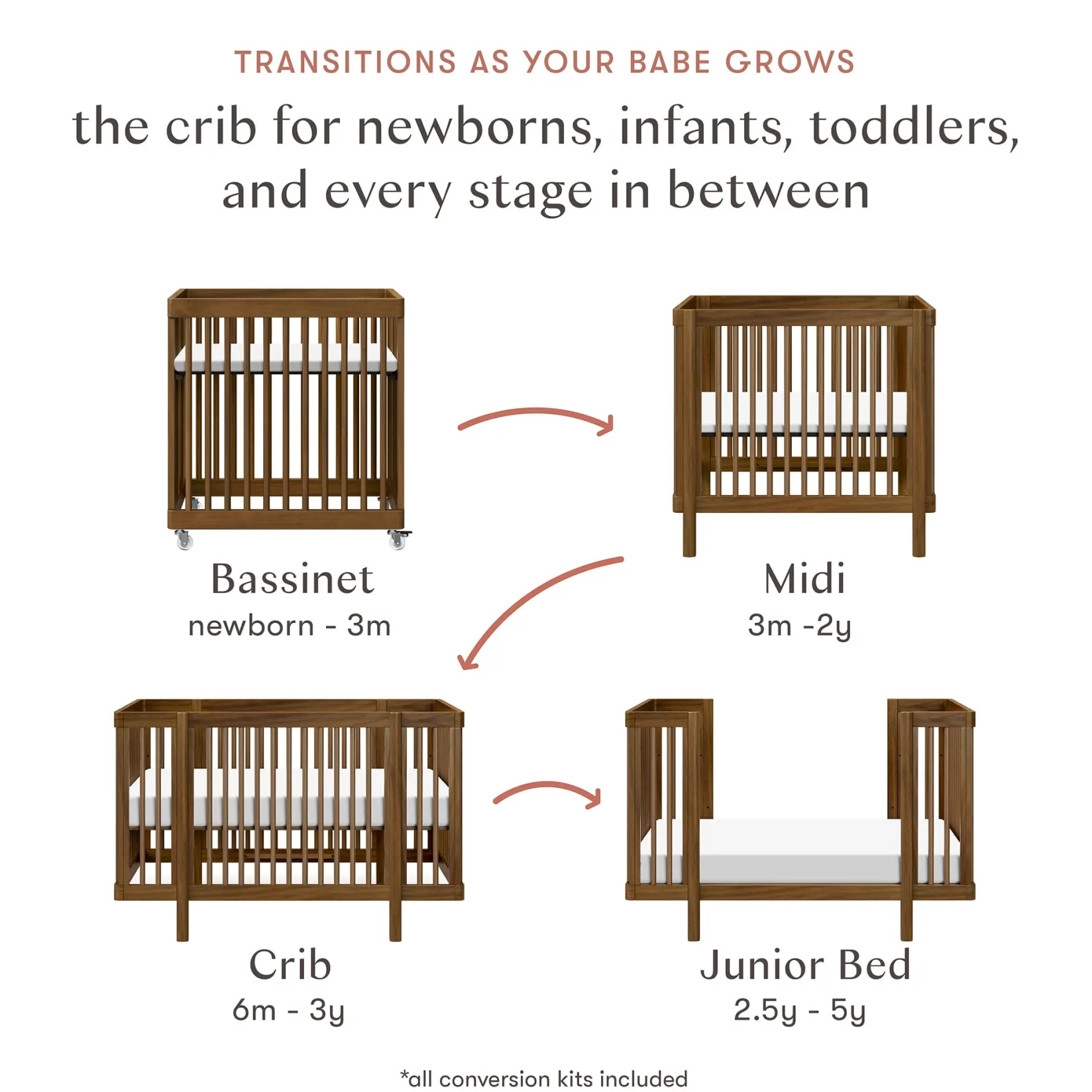 TRANSITIONS AS YOUR BABE GROWS

the crib for newborns, infants, toddlers, and every stage in between

Bassinet
newborn - 3m

Midi
3m -2y

Crib
6m - 3y

Junior Bed
2.5y - 5y

*all conversion kits included